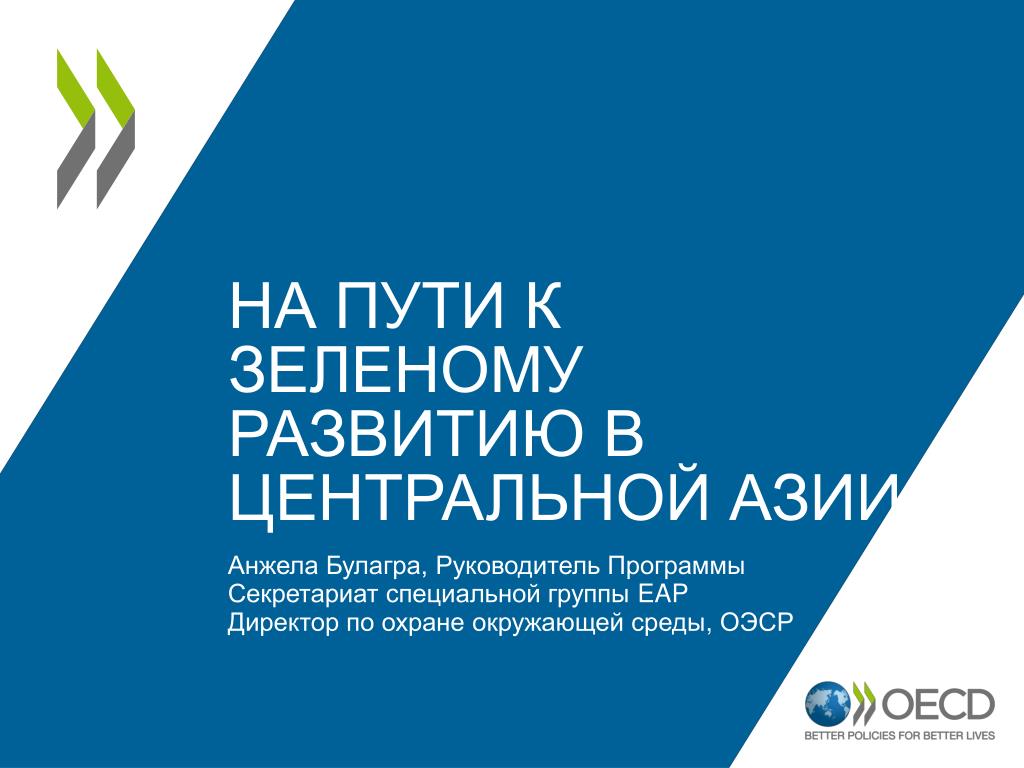 НА ПУТИ К ЗЕЛЕНОМУ РАЗВИТИЮ В ЦЕНТРАЛЬНОЙ АЗИИ

Анжела Булагра, Руководитель Программы
Секретариат специальной группы ЕАР
Директор по охране окружающей среды, ОЭСР

OECD
BETTER POLICIES FOR BETTER LIVES